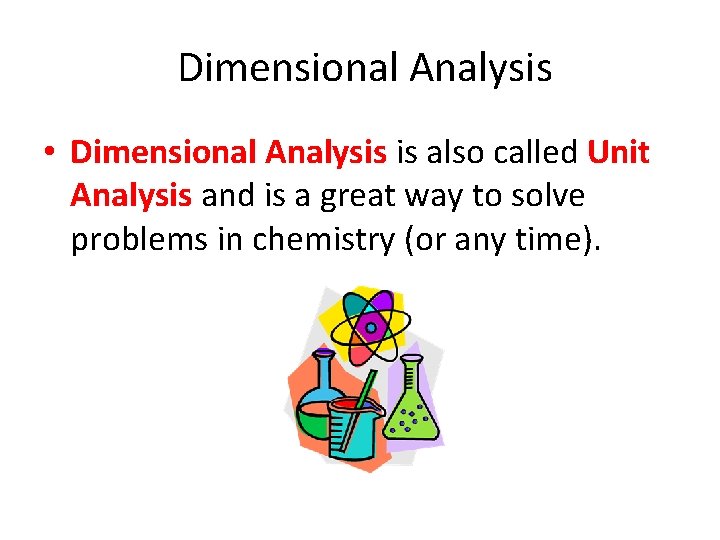 Dimensional Analysis

• Dimensional Analysis is also called Unit Analysis and is a great way to solve problems in chemistry (or any time).